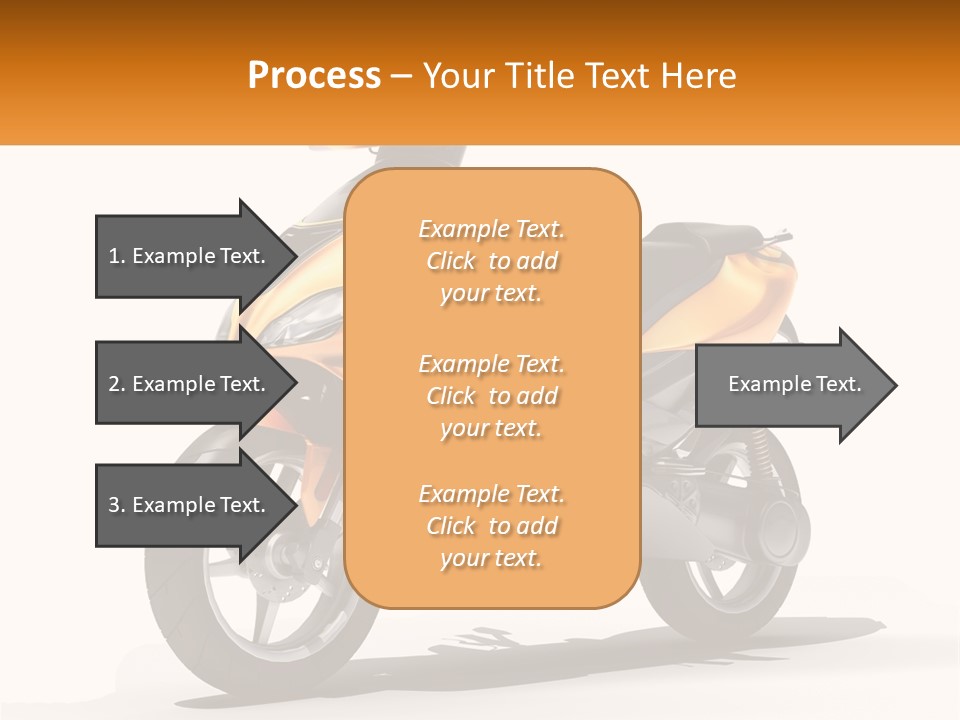 Process – Your Title Text Here

1. Example Text.

2. Example Text.

3. Example Text.

Example Text. Click to add your text.

Example Text. Click to add your text.

Example Text. Click to add your text.

Example Text.